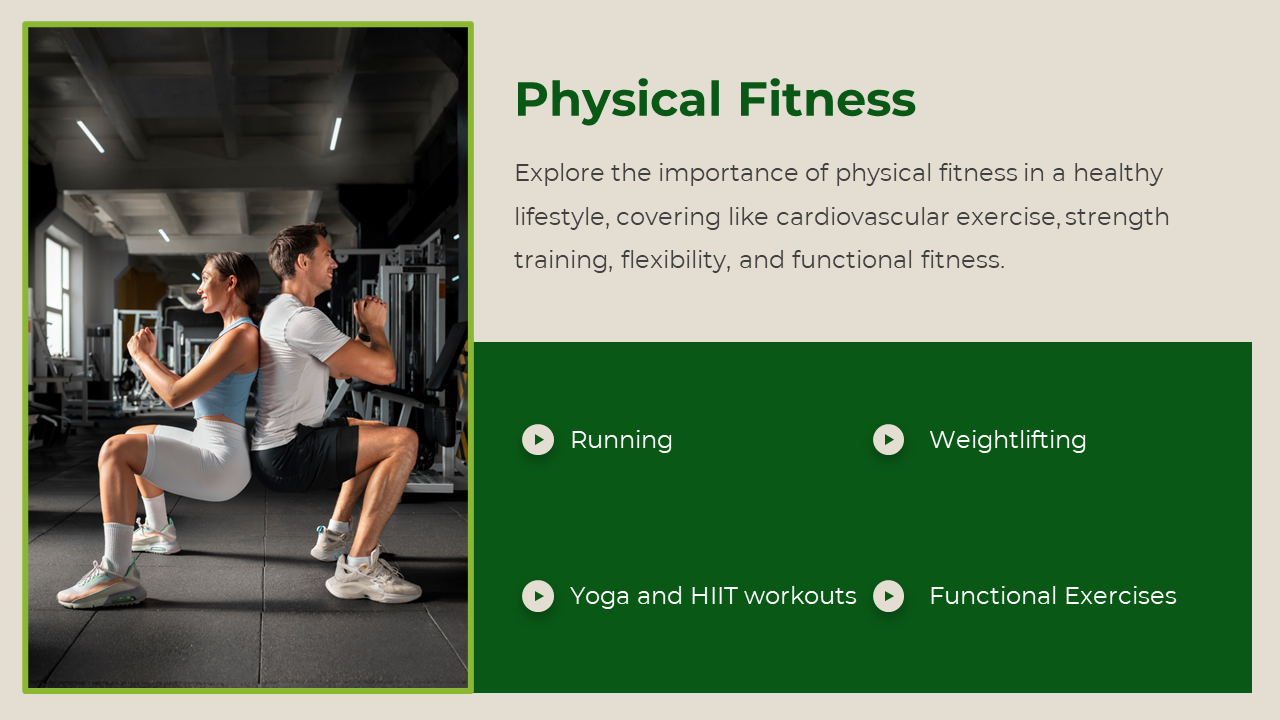 Physical Fitness

Explore the importance of physical fitness in a healthy lifestyle, covering like cardiovascular exercise, strength training, flexibility, and functional fitness.

Running

Weightlifting

Yoga and HIIT workouts

Functional Exercises